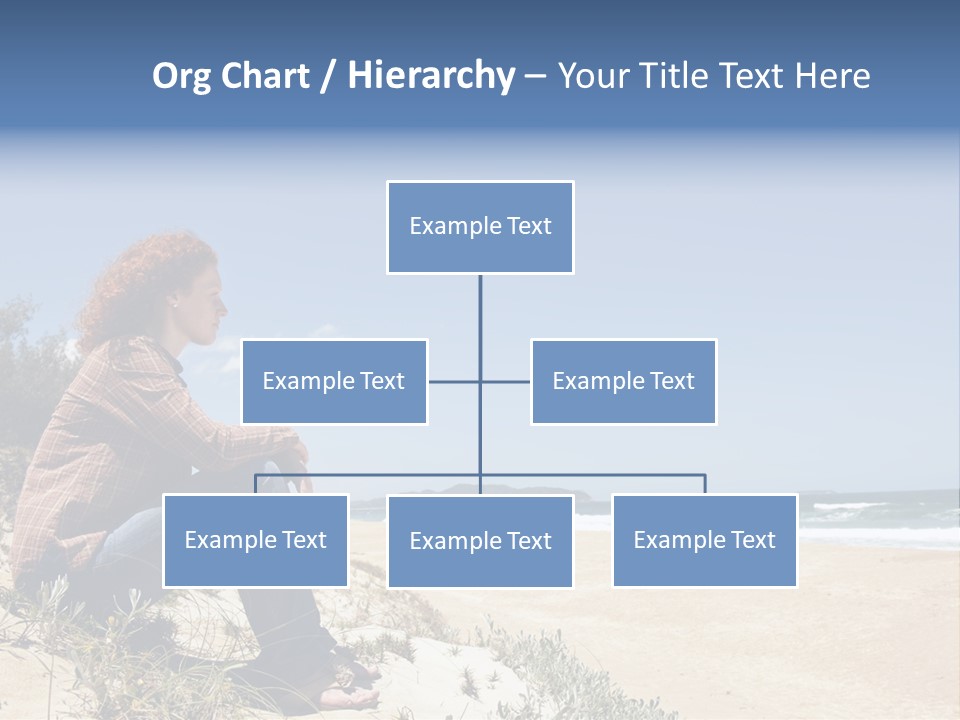 Org Chart / Hierarchy – Your Title Text Here

Example Text

Example Text

Example Text

Example Text

Example Text

Example Text